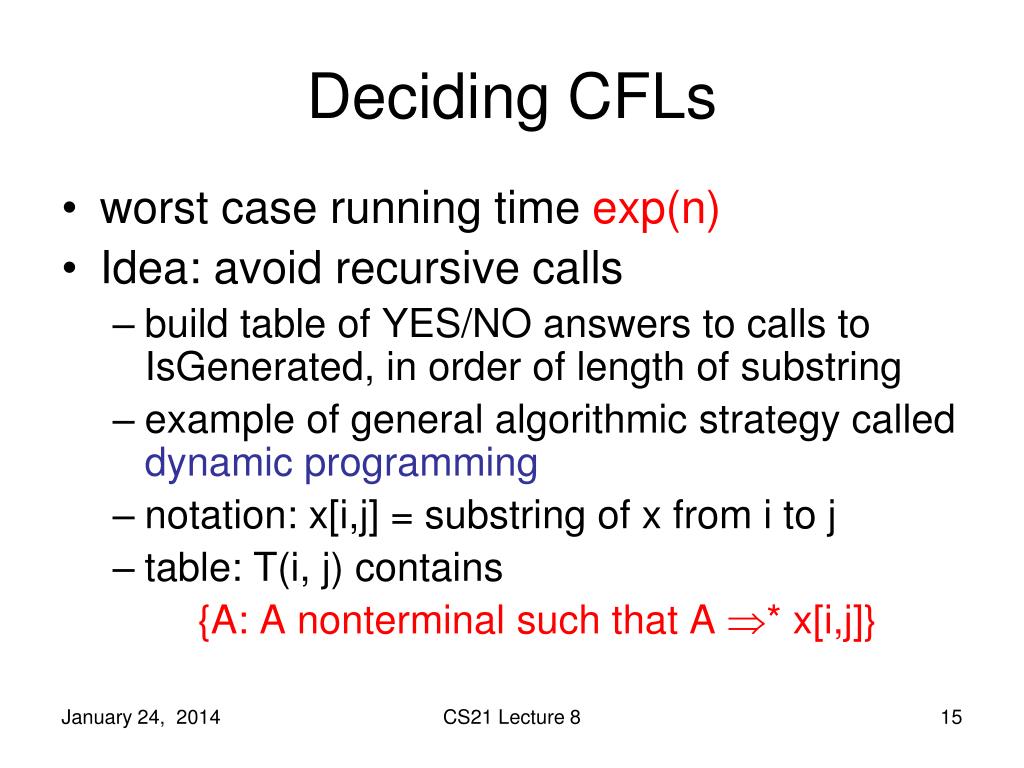 Deciding CFLs

• worst case running time exp(n)
• Idea: avoid recursive calls
– build table of YES/NO answers to calls to IsGenerated, in order of length of substring
– example of general algorithmic strategy called dynamic programming
– notation: x[i,j] = substring of x from i to j
– table: T(i, j) contains

{A: A nonterminal such that A $\Rightarrow^*$ x[i,j]}

January 24, 2014

CS21 Lecture 8

15